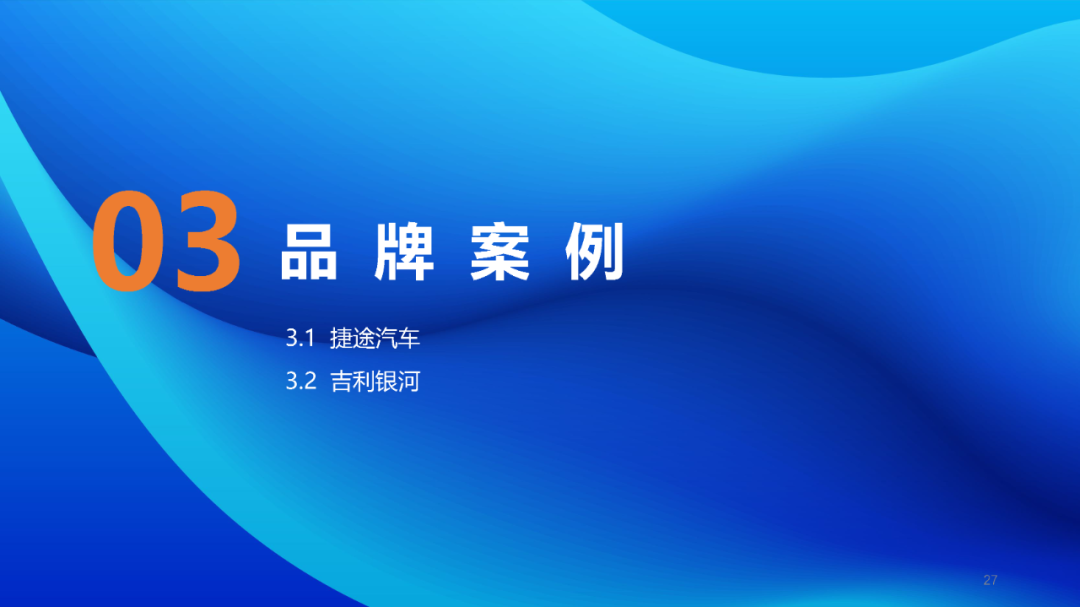 03 品牌案例

3.1 捷途汽车
3.2 吉利银河

27